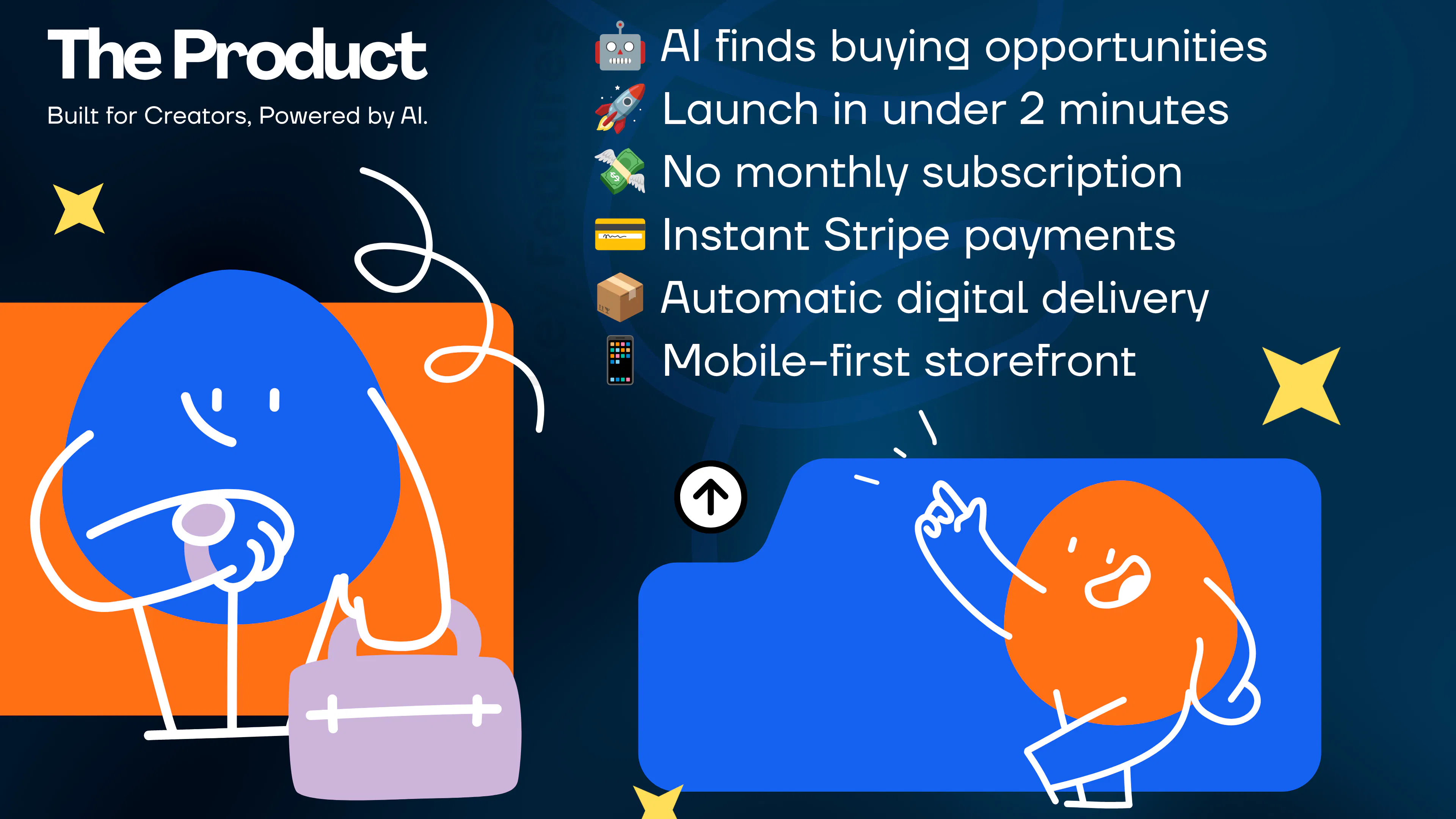 The Product

Built for Creators, Powered by AI.

🤖 AI finds buying opportunities
🚀 Launch in under 2 minutes
💸 No monthly subscription
💳 Instant Stripe payments
📦 Automatic digital delivery
📱 Mobile-first storefront